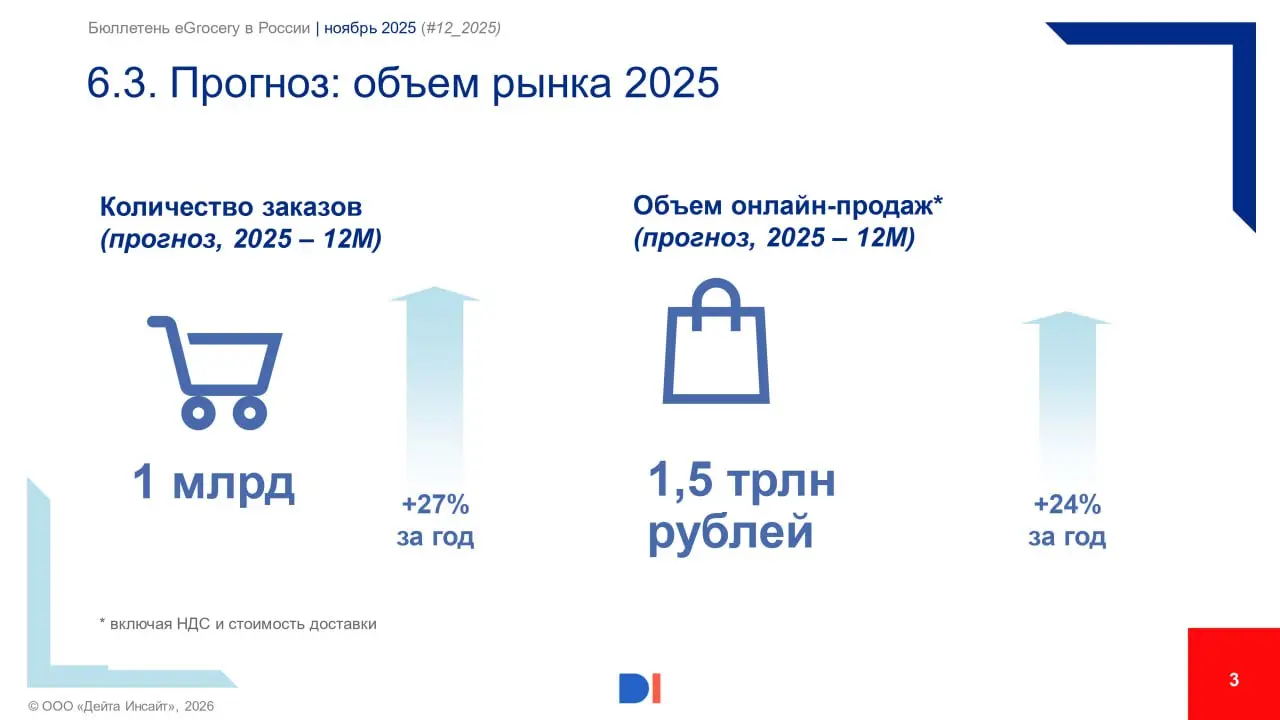 Бюллетень eGrocery в России | ноябрь 2025 (#12_2025)

6.3. Прогноз: объем рынка 2025

Количество заказов
(прогноз, 2025 – 12М)

1 млрд

+27%
за год

Объем онлайн-продаж*
(прогноз, 2025 – 12М)

1,5 трлн
рублей

+24%
за год

* включая НДС и стоимость доставки

© ООО «Дейта Инсайт», 2026

DI

3